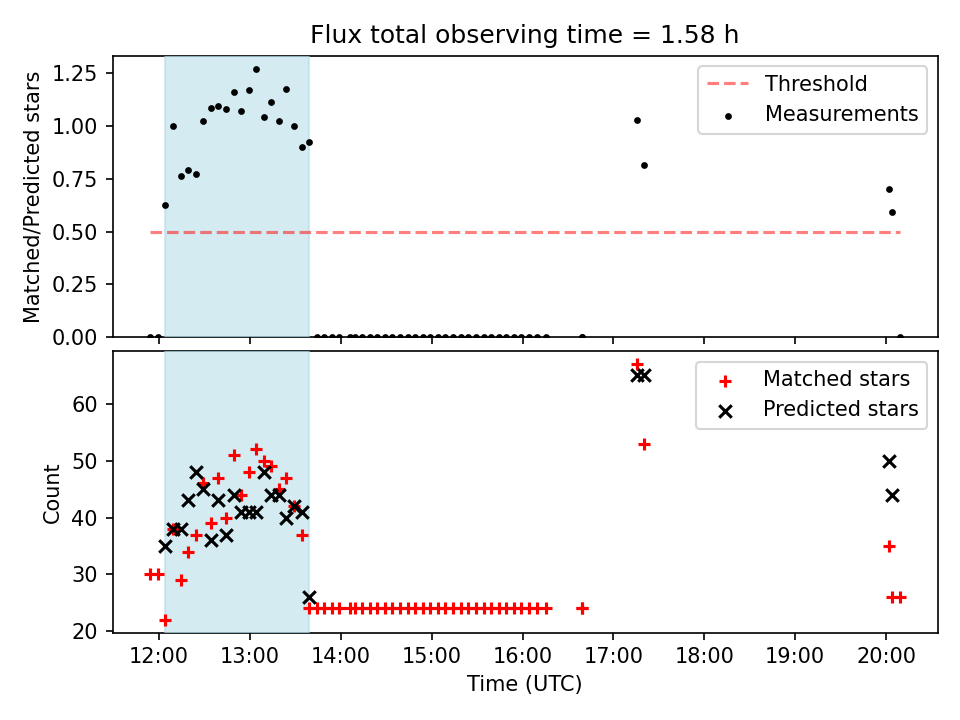 Flux total observing time = 1.58 h

Matched/Predicted stars

1.25
1.00
0.75
0.50
0.25
0.00

Threshold
Measurements

Count

60
50
40
30
20

Matched stars
Predicted stars

12:00 13:00 14:00 15:00 16:00 17:00 18:00 19:00 20:00

Time (UTC)